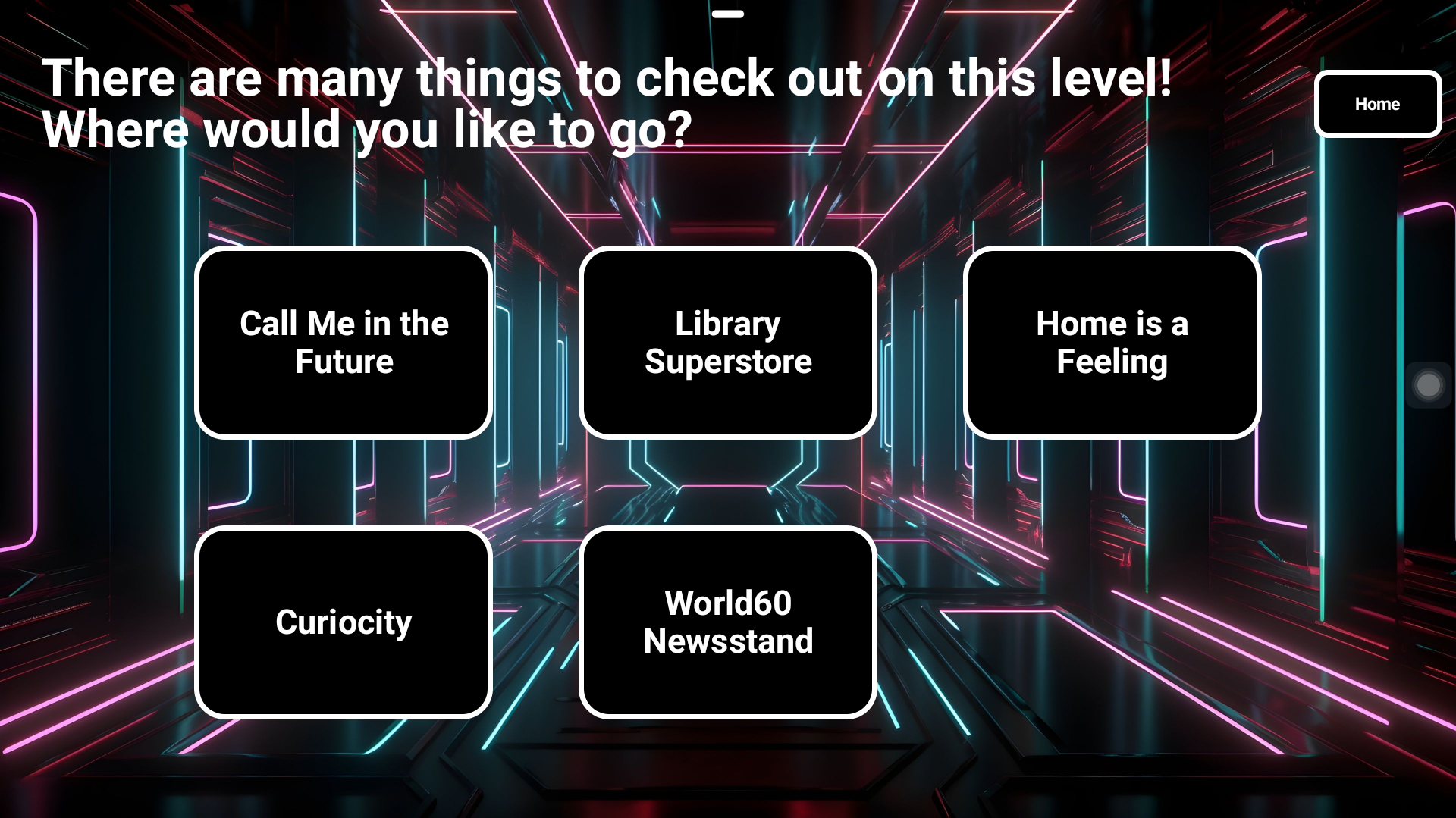 There are many things to check out on this level!
Where would you like to go?

Home

Call Me in the Future

Library Superstore

Home is a Feeling

Curiocity

World60 Newsstand